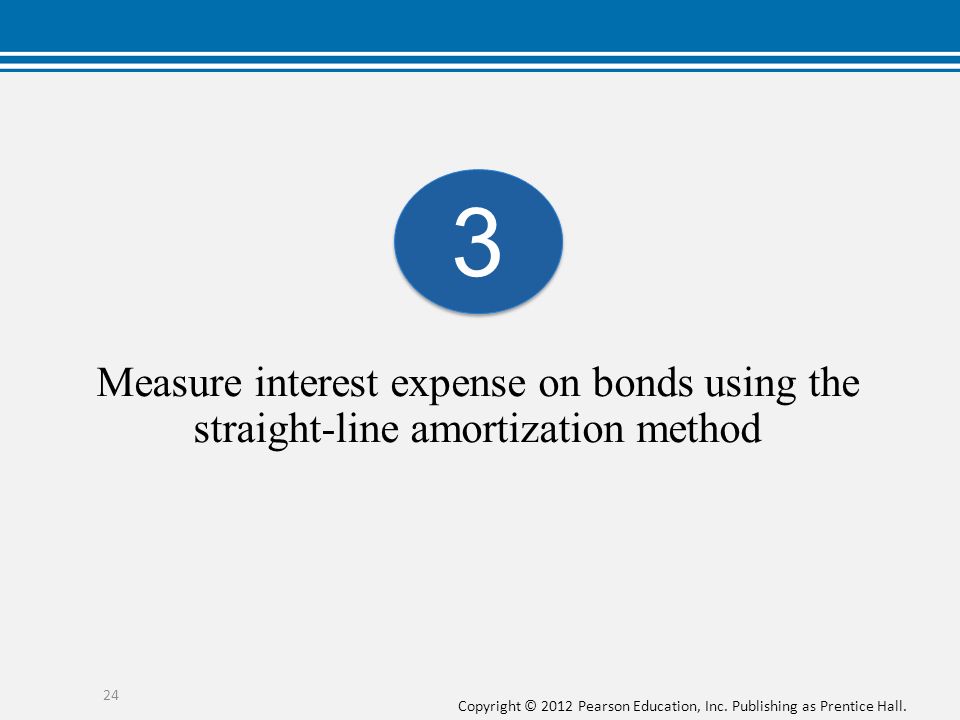 3

Measure interest expense on bonds using the straight-line amortization method

24

Copyright © 2012 Pearson Education, Inc. Publishing as Prentice Hall.